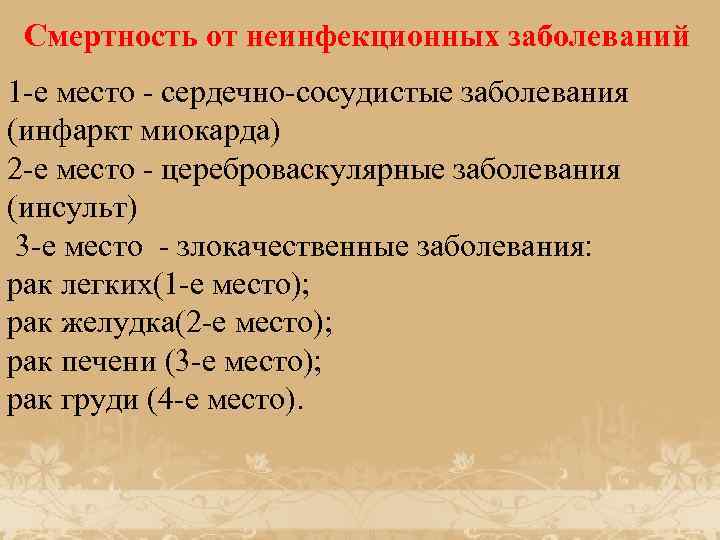 Смертность от неинфекционных заболеваний

1-е место - сердечно-сосудистые заболевания (инфаркт миокарда)
2-е место - цереброваскулярные заболевания (инсульт)
3-е место - злокачественные заболевания:
рак легких(1-е место);
рак желудка(2-е место);
рак печени (3-е место);
рак груди (4-е место).